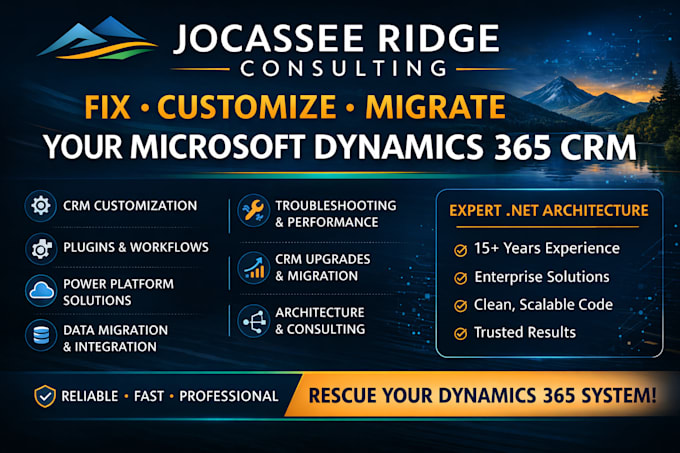 JOCASSEE RIDGE
CONSULTING

FIX • CUSTOMIZE • MIGRATE
YOUR MICROSOFT DYNAMICS 365 CRM

CRM CUSTOMIZATION

PLUGINS & WORKFLOWS

POWER PLATFORM SOLUTIONS

DATA MIGRATION & INTEGRATION

TROUBLESHOOTING & PERFORMANCE

CRM UPGRADES & MIGRATION

ARCHITECTURE & CONSULTING

EXPERT .NET ARCHITECTURE

15+ Years Experience

Enterprise Solutions

Clean, Scalable Code

Trusted Results

RELIABLE • FAST • PROFESSIONAL

RESCUE YOUR DYNAMICS 365 SYSTEM!